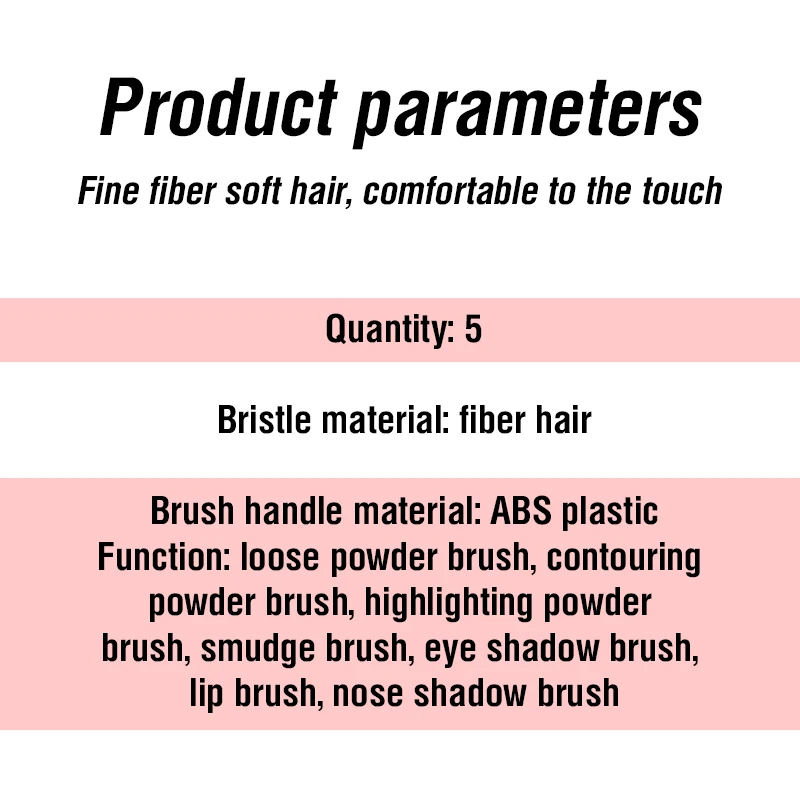 Product parameters

Fine fiber soft hair, comfortable to the touch

Quantity: 5

Bristle material: fiber hair

Brush handle material: ABS plastic
Function: loose powder brush, contouring powder brush, highlighting powder brush, smudge brush, eye shadow brush, lip brush, nose shadow brush